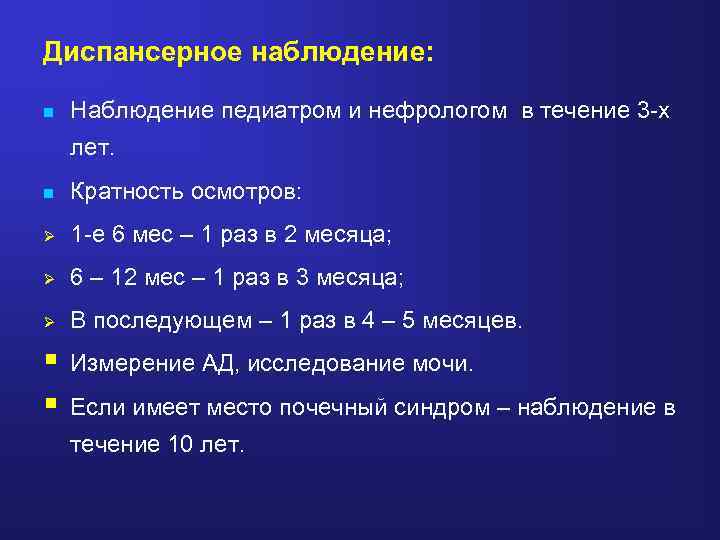 Диспансерное наблюдение:

Наблюдение педиатром и нефрологом в течение 3-х лет.

Кратность осмотров:

1-е 6 мес – 1 раз в 2 месяца;

6 – 12 мес – 1 раз в 3 месяца;

В последующем – 1 раз в 4 – 5 месяцев.

Измерение АД, исследование мочи.

Если имеет место почечный синдром – наблюдение в течение 10 лет.